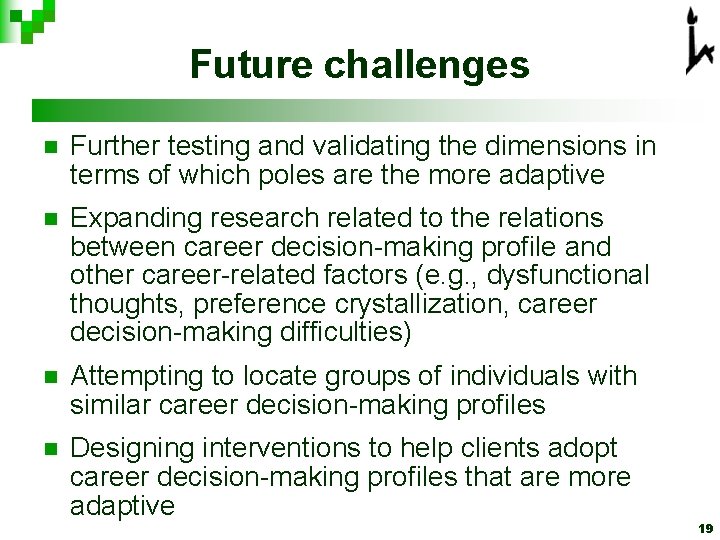 Future challenges

- Further testing and validating the dimensions in terms of which poles are the more adaptive
- Expanding research related to the relations between career decision-making profile and other career-related factors (e.g., dysfunctional thoughts, preference crystallization, career decision-making difficulties)
- Attempting to locate groups of individuals with similar career decision-making profiles
- Designing interventions to help clients adopt career decision-making profiles that are more adaptive

19